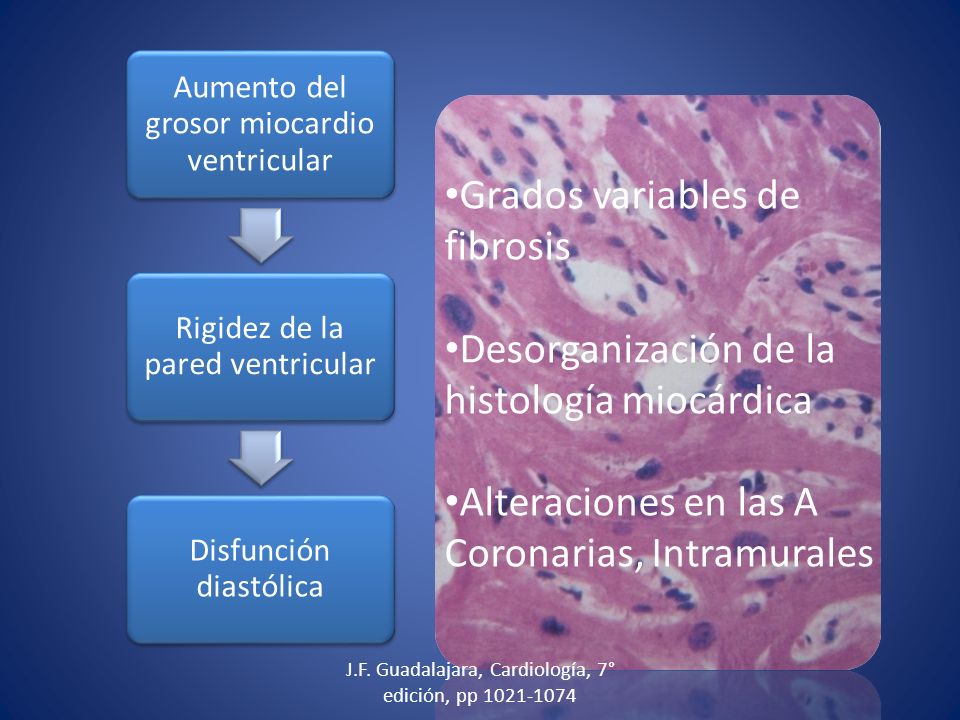 Aumento del grosor miocardio ventricular

Rigidez de la pared ventricular

Disfunción diastólica

•Grados variables de fibrosis

•Desorganización de la histología miocárdica

•Alteraciones en las A Coronarias, Intramurales

J.F. Guadalajara, Cardiología, 7° edición, pp 1021-1074